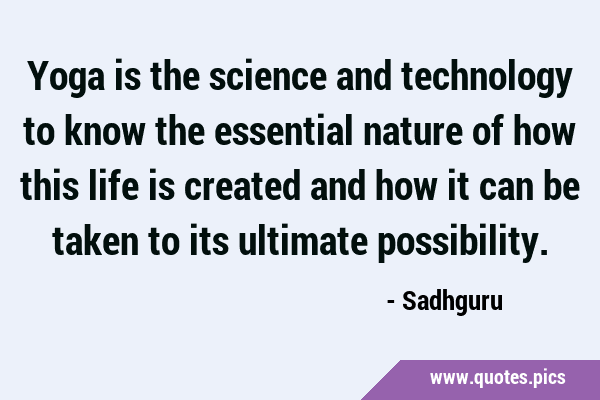 Yoga is the science and technology to know the essential nature of how this life is created and how it can be taken to its ultimate possibility.

- Sadhguru

www.quotes.pics